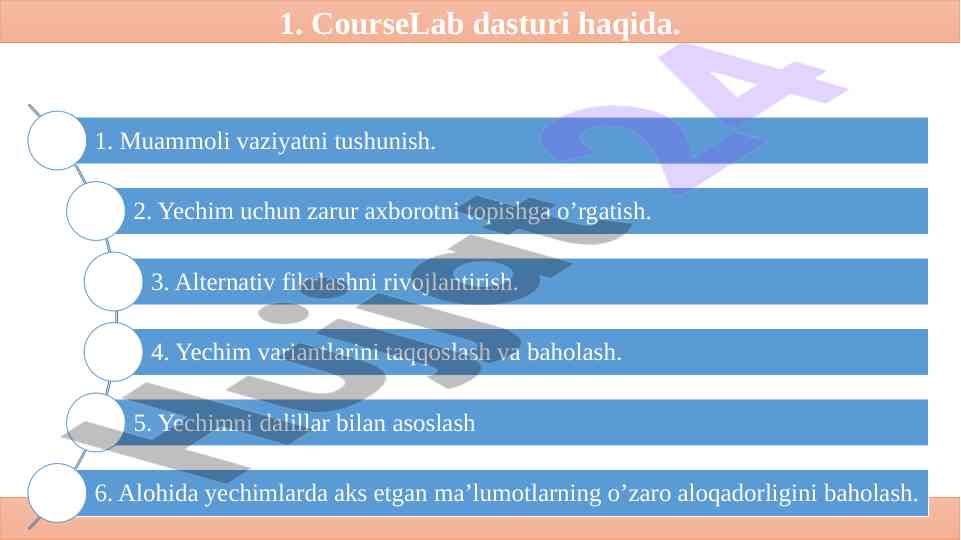 1. CourseLab dasturi haqida.

1. Muammoli vaziyatni tushunish.

2. Yechim uchun zarur axborotni topishga o’rgatish.

3. Alternativ fikrlashni rivojlantirish.

4. Yechim variantlarini taqqoslash va baholash.

5. Yechimni dalillar bilan asoslash

6. Alohida yechimlarda aks etgan ma’lumotlarning o’zaro aloqadorligini baholash.

Hujjat 24